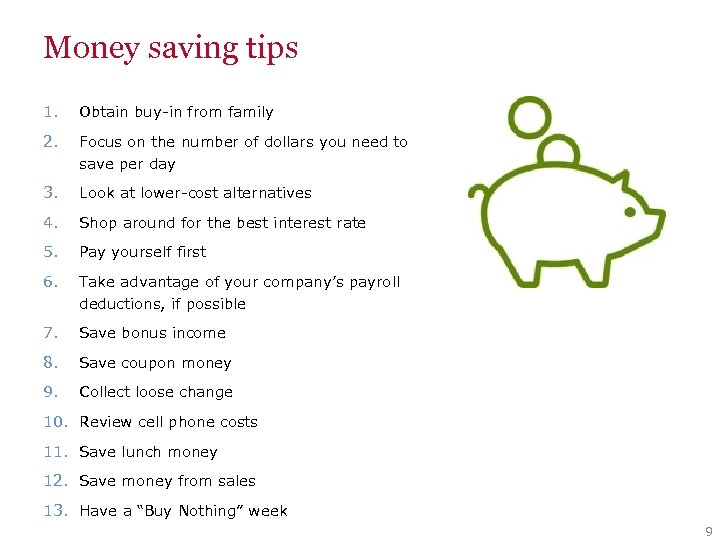 Money saving tips

1. Obtain buy-in from family
2. Focus on the number of dollars you need to save per day
3. Look at lower-cost alternatives
4. Shop around for the best interest rate
5. Pay yourself first
6. Take advantage of your company's payroll deductions, if possible
7. Save bonus income
8. Save coupon money
9. Collect loose change
10. Review cell phone costs
11. Save lunch money
12. Save money from sales
13. Have a "Buy Nothing" week

9